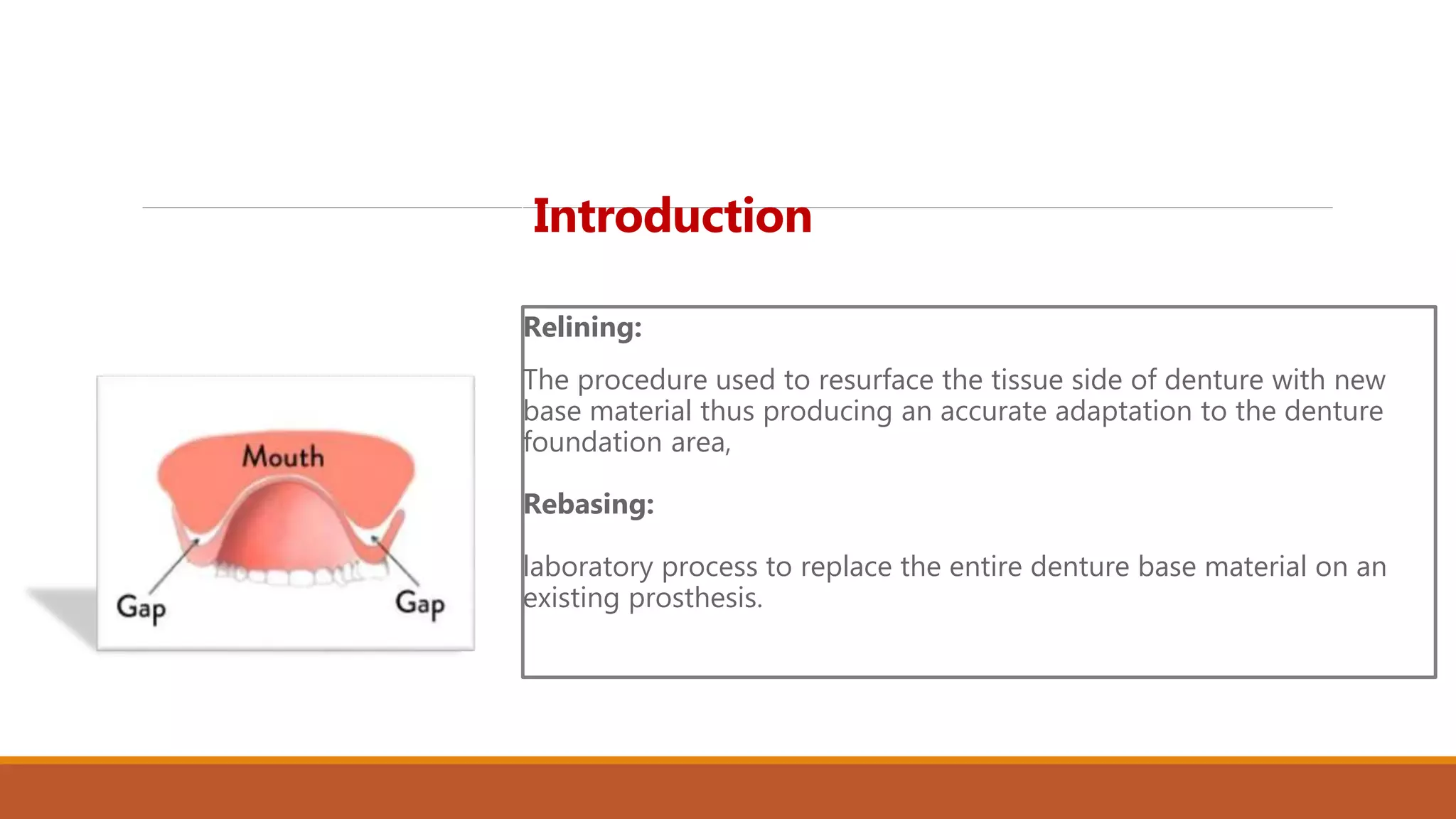 Introduction

Mouth

Gap

Gap

Relining:

The procedure used to resurface the tissue side of denture with new base material thus producing an accurate adaptation to the denture foundation area,

Rebasing:

laboratory process to replace the entire denture base material on an existing prosthesis.